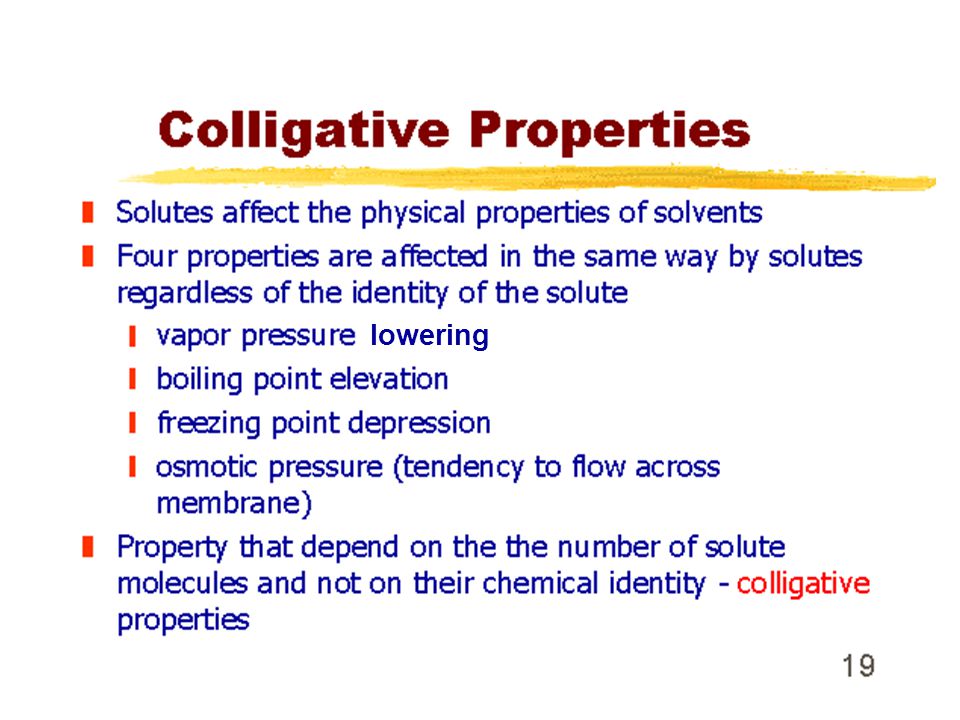 Colligative Properties

Solutes affect the physical properties of solvents

Four properties are affected in the same way by solutes regardless of the identity of the solute

vapor pressure lowering

boiling point elevation

freezing point depression

osmotic pressure (tendency to flow across membrane)

Property that depend on the the number of solute molecules and not on their chemical identity - colligative properties

19